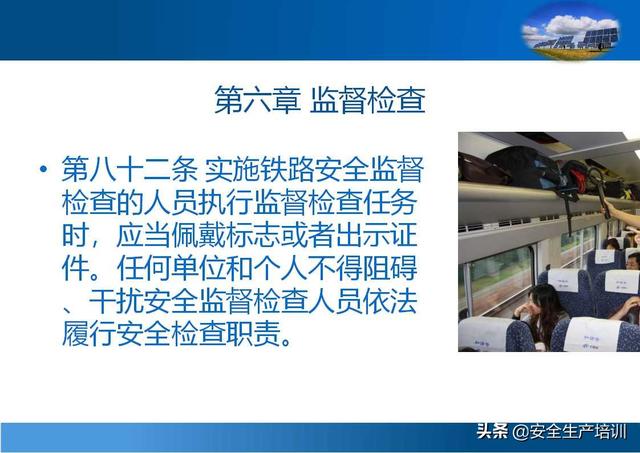 第六章 监督检查

• 第八十二条 实施铁路安全监督检查的人员执行监督检查任务时，应当佩戴标志或者出示证件。任何单位和个人不得阻碍、干扰安全监督检查人员依法履行安全检查职责。

头条 @安全生产培训